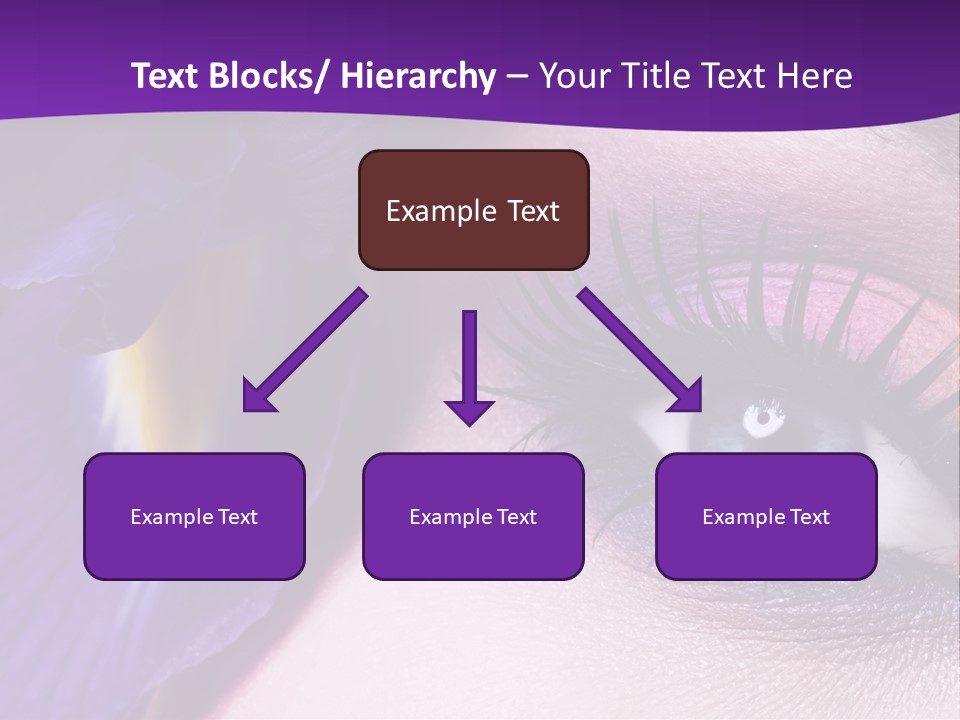 Text Blocks/ Hierarchy – Your Title Text Here

Example Text

Example Text

Example Text

Example Text